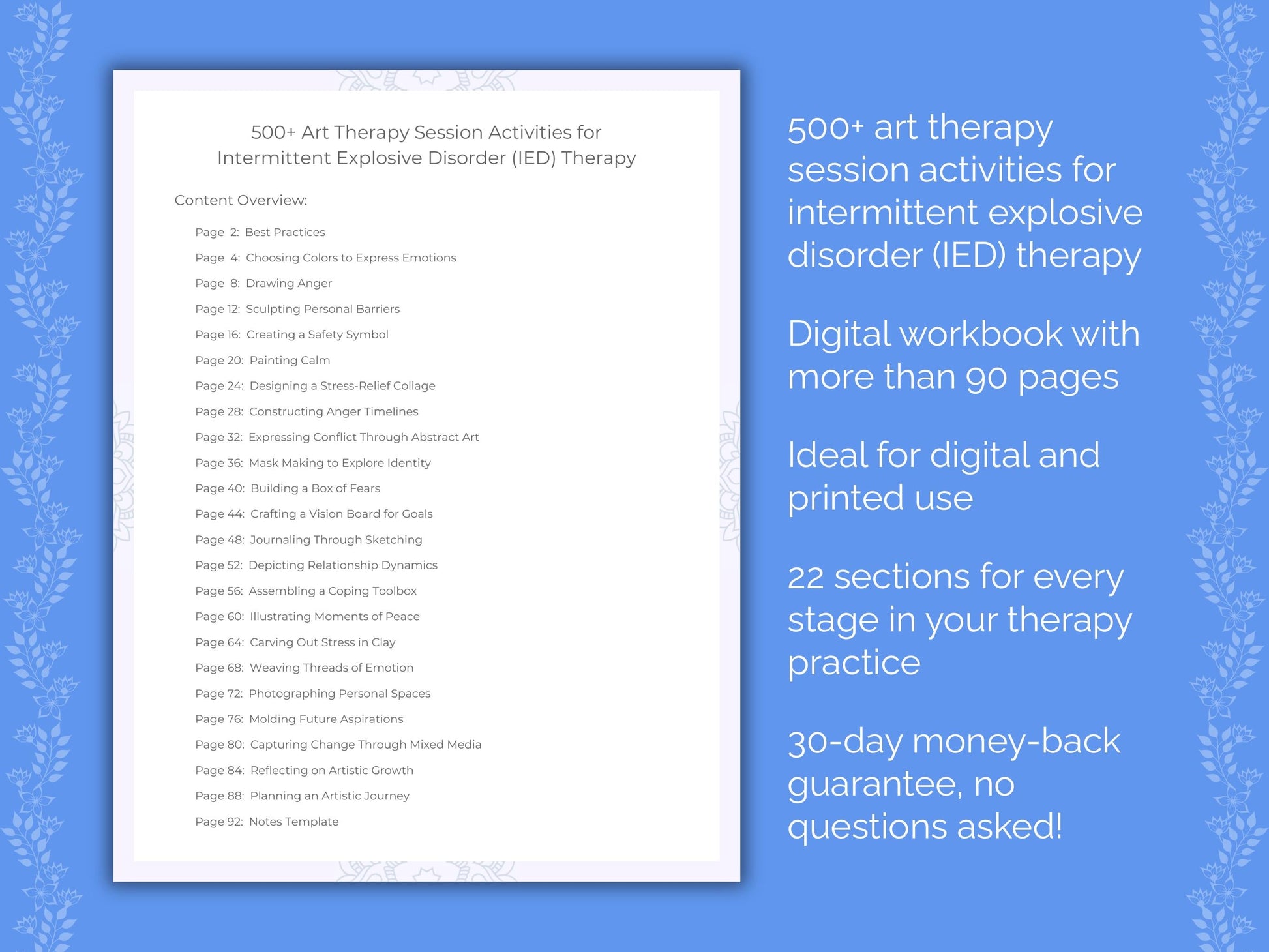 500+ Art Therapy Session Activities for Intermittent Explosive Disorder (IED) Therapy

Content Overview:

Page 2: Best Practices
Page 4: Choosing Colors to Express Emotions
Page 8: Drawing Anger
Page 12: Sculpting Personal Barriers
Page 16: Creating a Safety Symbol
Page 20: Painting Calm
Page 24: Designing a Stress-Relief Collage
Page 28: Constructing Anger Timelines
Page 32: Expressing Conflict Through Abstract Art
Page 36: Mask Making to Explore Identity
Page 40: Building a Box of Fears
Page 44: Crafting a Vision Board for Goals
Page 48: Journaling Through Sketching
Page 52: Depicting Relationship Dynamics
Page 56: Assembling a Coping Toolbox
Page 60: Illustrating Moments of Peace
Page 64: Carving Out Stress in Clay
Page 68: Weaving Threads of Emotion
Page 72: Photographing Personal Spaces
Page 76: Molding Future Aspirations
Page 80: Capturing Change Through Mixed Media
Page 84: Reflecting on Artistic Growth
Page 88: Planning an Artistic Journey
Page 92: Notes Template

500+ art therapy session activities for intermittent explosive disorder (IED) therapy

Digital workbook with more than 90 pages

Ideal for digital and printed use

22 sections for every stage in your therapy practice

30-day money-back guarantee, no questions asked!